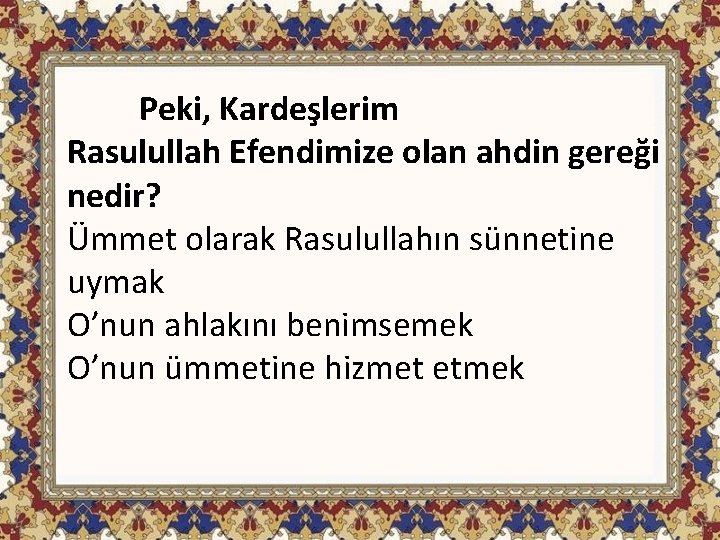 Peki, Kardeşlerim
Rasulullah Efendimize olan ahdin gereği nedir?
Ümmet olarak Rasulullahın sünnetine uymak
O’nun ahlakını benimsemek
O’nun ümmetine hizmet etmek